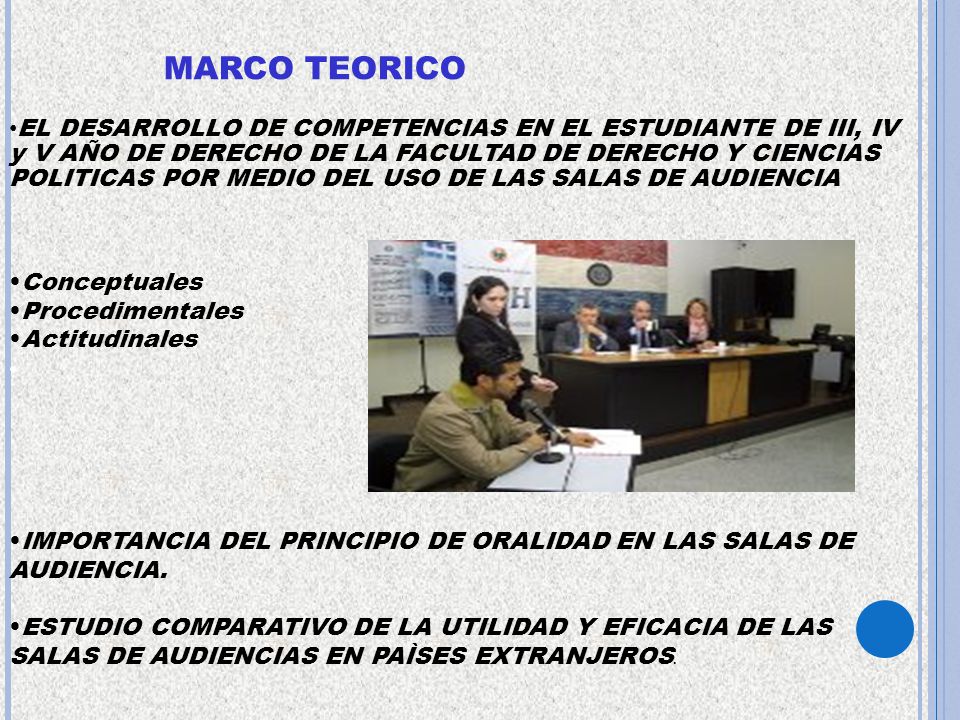 MARCO TEORICO

•EL DESARROLLO DE COMPETENCIAS EN EL ESTUDIANTE DE III, IV y V AÑO DE DERECHO DE LA FACULTAD DE DERECHO Y CIENCIAS POLITICAS POR MEDIO DEL USO DE LAS SALAS DE AUDIENCIA

•Conceptuales
•Procedimentales
•Actitudinales

•IMPORTANCIA DEL PRINCIPIO DE ORALIDAD EN LAS SALAS DE AUDIENCIA.

•ESTUDIO COMPARATIVO DE LA UTILIDAD Y EFICACIA DE LAS SALAS DE AUDIENCIAS EN PAÌSES EXTRANJEROS.